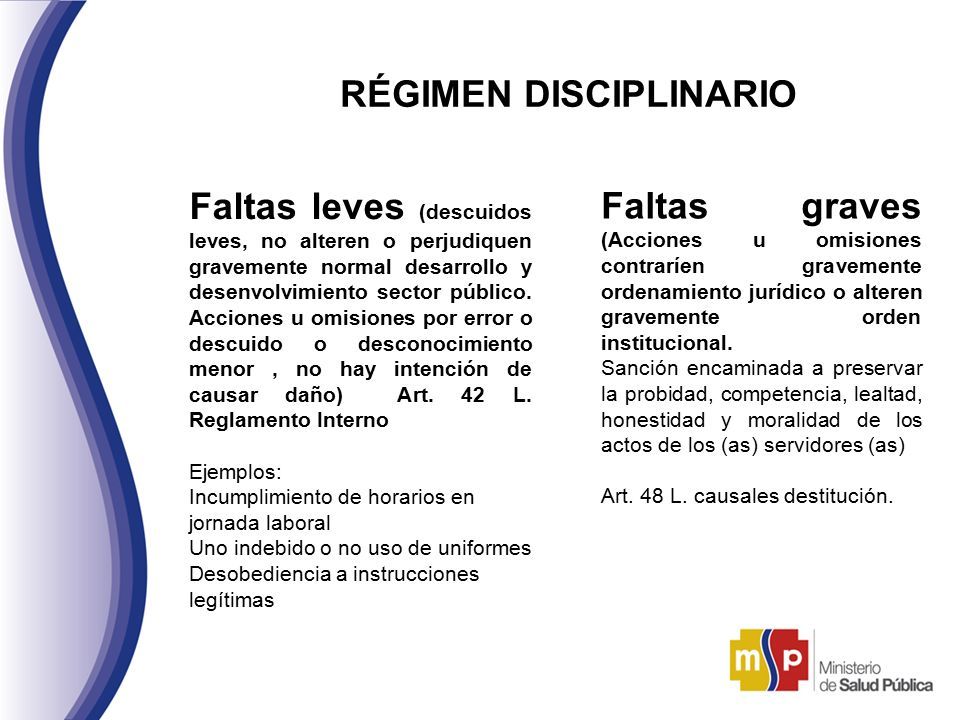 RÉGIMEN DISCIPLINARIO

Faltas leves (descuidos leves, no alteren o perjudiquen gravemente normal desarrollo y desenvolvimiento sector público. Acciones u omisiones por error o descuido o desconocimiento menor , no hay intención de causar daño) Art. 42 L. Reglamento Interno

Ejemplos:
Incumplimiento de horarios en jornada laboral
Uno indebido o no uso de uniformes
Desobediencia a instrucciones legítimas

Faltas graves (Acciones u omisiones contraríen gravemente ordenamiento jurídico o alteren gravemente orden institucional.
Sanción encaminada a preservar la probidad, competencia, lealtad, honestidad y moralidad de los actos de los (as) servidores (as)

Art. 48 L. causales destitución.

msp Ministerio de Salud Pública